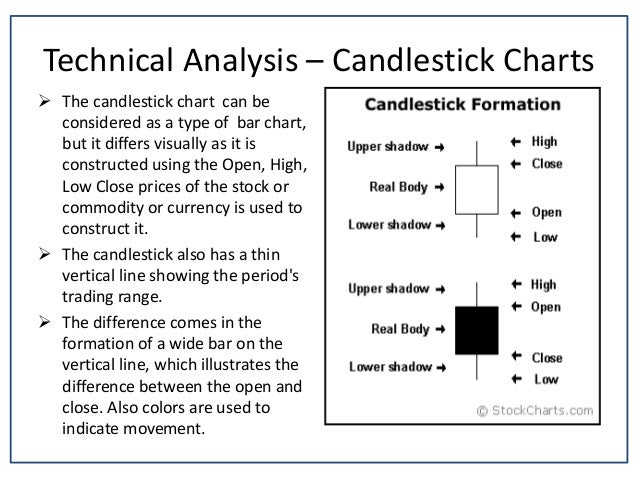 Technical Analysis – Candlestick Charts

➢ The candlestick chart can be considered as a type of bar chart, but it differs visually as it is constructed using the Open, High, Low Close prices of the stock or commodity or currency is used to construct it.

➢ The candlestick also has a thin vertical line showing the period's trading range.

➢ The difference comes in the formation of a wide bar on the vertical line, which illustrates the difference between the open and close. Also colors are used to indicate movement.

Candlestick Formation

Upper shadow →
Real Body →
Lower shadow →
← High
← Close
← Open
← Low

Upper shadow →
Real Body →
Lower shadow →
← High
← Open
← Close
← Low

© StockCharts.com